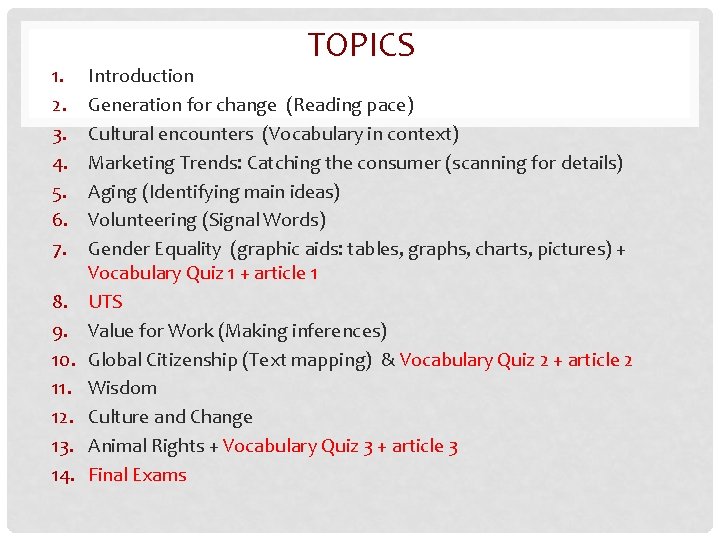 TOPICS

1. Introduction
2. Generation for change (Reading pace)
3. Cultural encounters (Vocabulary in context)
4. Marketing Trends: Catching the consumer (scanning for details)
5. Aging (Identifying main ideas)
6. Volunteering (Signal Words)
7. Gender Equality (graphic aids: tables, graphs, charts, pictures) + Vocabulary Quiz 1 + article 1
8. UTS
9. Value for Work (Making inferences)
10. Global Citizenship (Text mapping) & Vocabulary Quiz 2 + article 2
11. Wisdom
12. Culture and Change
13. Animal Rights + Vocabulary Quiz 3 + article 3
14. Final Exams